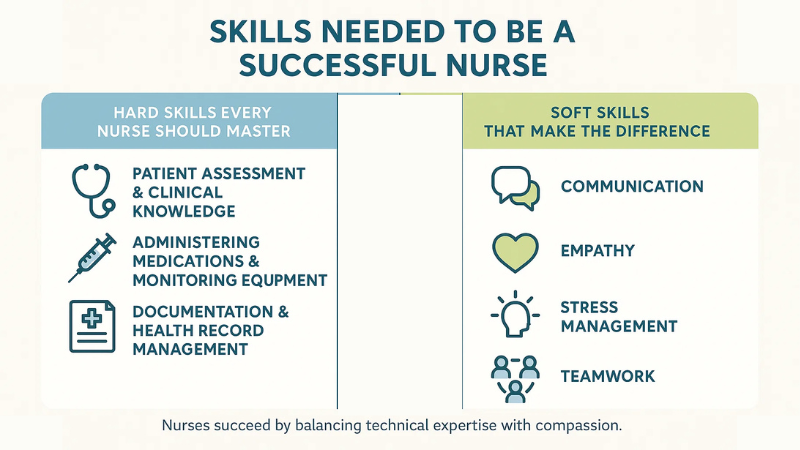 SKILLS NEEDED TO BE A SUCCESSFUL NURSE

HARD SKILLS EVERY NURSE SHOULD MASTER

PATIENT ASSESSMENT & CLINICAL KNOWLEDGE

ADMINISTERING MEDICATIONS & MONITORING EQUPMENT

DOCUMENTATION & HEALTH RECORD MANAGEMENT

SOFT SKILLS THAT MAKE THE DIFFERENCE

COMMUNICATION

EMPATHY

STRESS MANAGEMENT

TEAMWORK

Nurses succeed by balancing technical expertise with compassion.